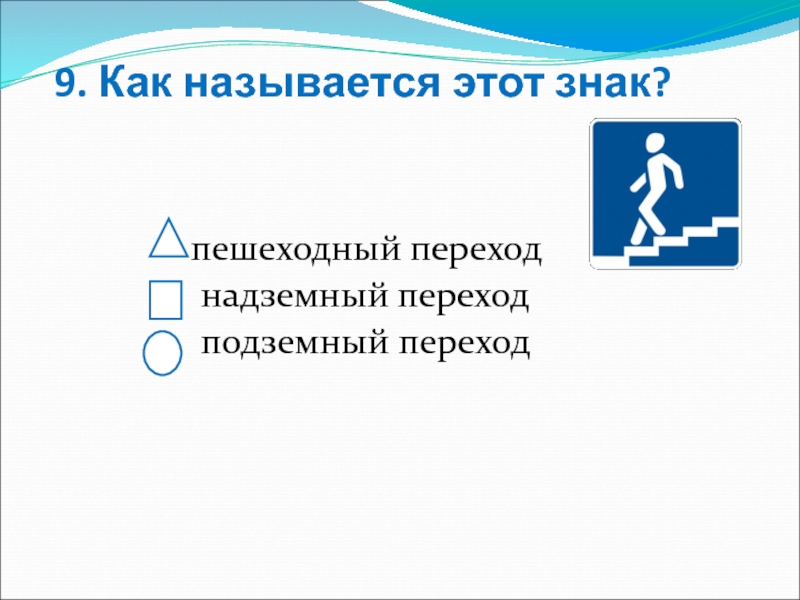 9. Как называется этот знак?

пешеходный переход
надземный переход
подземный переход